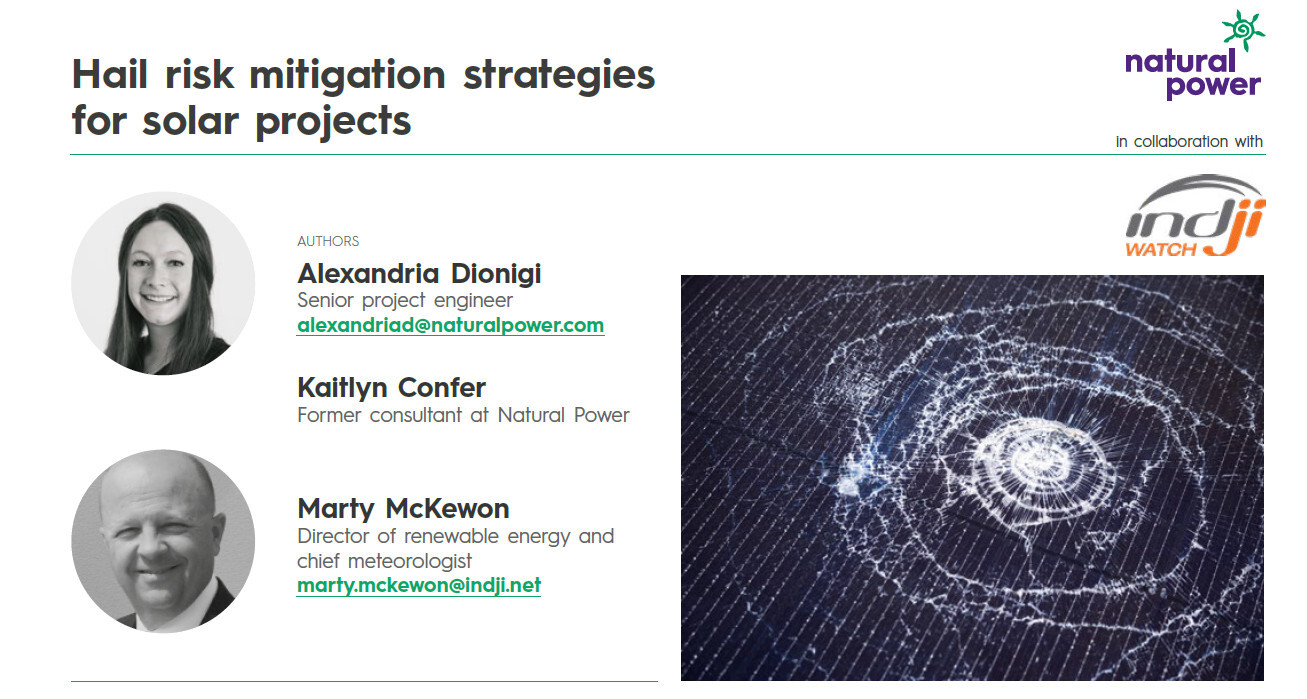 Hail risk mitigation strategies for solar projects

natural power

In collaboration with

indji WATCH

AUTHORS

Alexandria Dionigi
Senior project engineer
alexandriad@naturalpower.com

Kaitlyn Confer
Former consultant at Natural Power

Marty McKewon
Director of renewable energy and chief meteorologist
marty.mckewon@indji.net